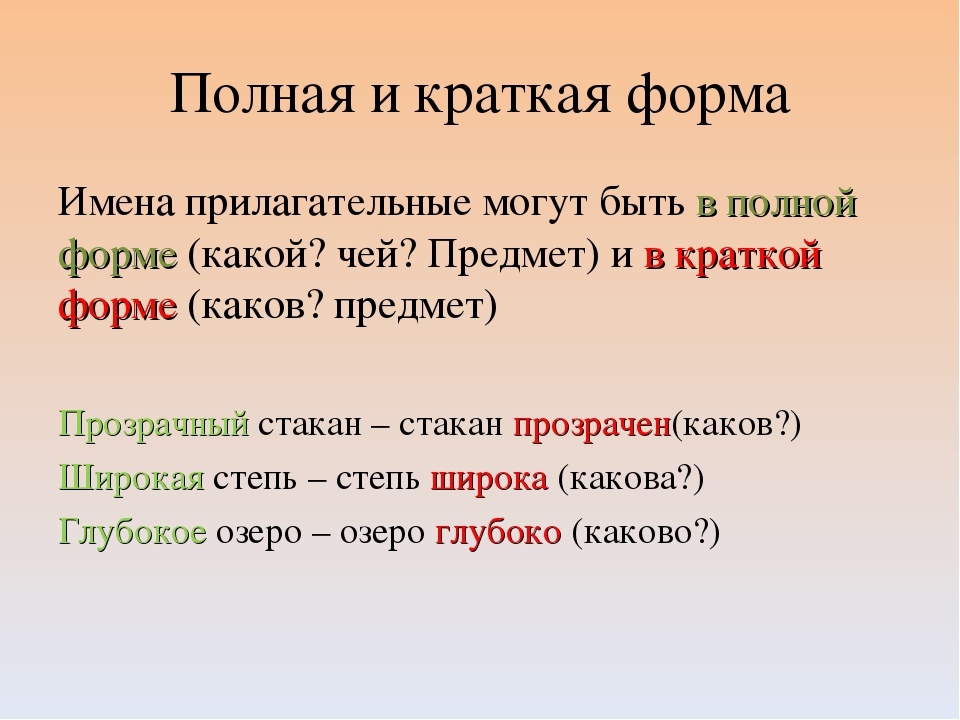 Полная и краткая форма

Имена прилагательные могут быть в полной форме (какой? чей? Предмет) и в краткой форме (каков? предмет)

Прозрачный стакан – стакан прозрачен(каков?)

Широкая степь – степь широка (какова?)

Глубокое озеро – озеро глубоко (каково?)